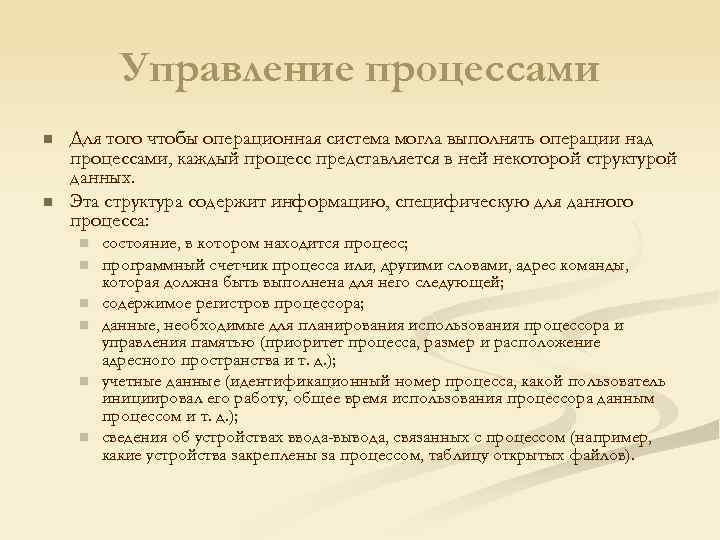 Управление процессами

Для того чтобы операционная система могла выполнять операции над процессами, каждый процесс представляется в ней некоторой структурой данных.

Эта структура содержит информацию, специфическую для данного процесса:

состояние, в котором находится процесс;

программный счетчик процесса или, другими словами, адрес команды, которая должна быть выполнена для него следующей;

содержимое регистров процессора;

данные, необходимые для планирования использования процессора и управления памятью (приоритет процесса, размер и расположение адресного пространства и т. д.);

учетные данные (идентификационный номер процесса, какой пользователь инициировал его работу, общее время использования процессора данным процессом и т. д.);

сведения об устройствах ввода-вывода, связанных с процессом (например, какие устройства закреплены за процессом, таблицу открытых файлов).